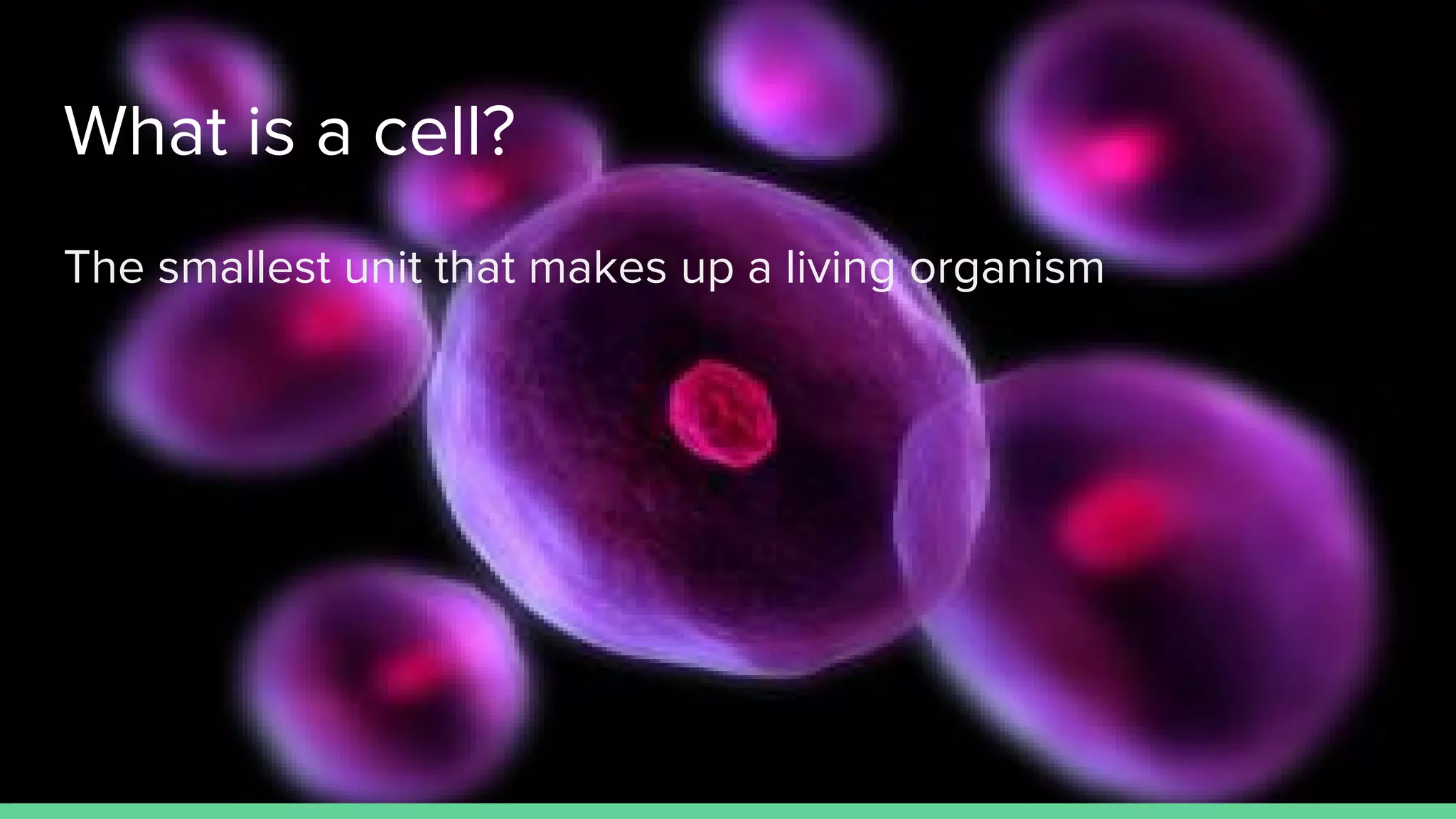 What is a cell?

The smallest unit that makes up a living organism